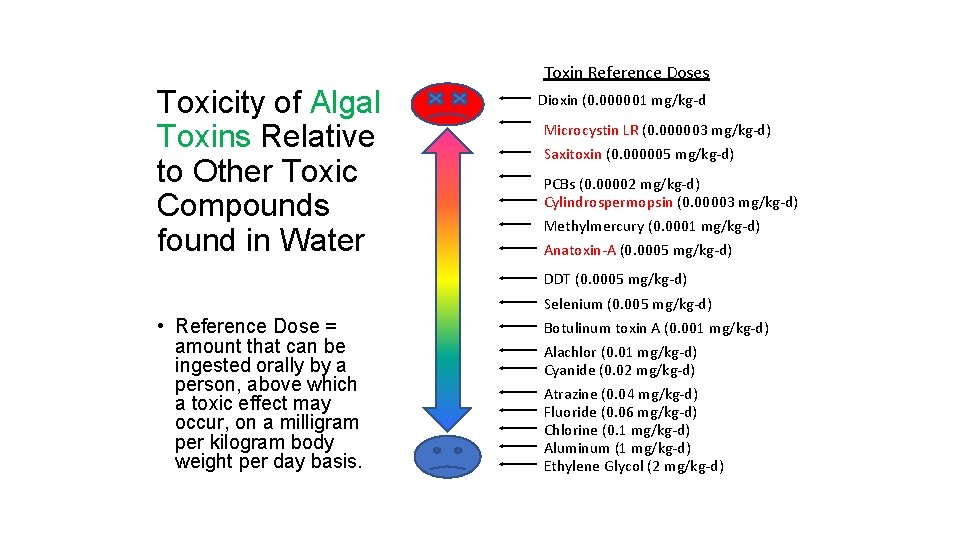 Toxicity of Algal Toxins Relative to Other Toxic Compounds found in Water

• Reference Dose = amount that can be ingested orally by a person, above which a toxic effect may occur, on a milligram per kilogram body weight per day basis.

Toxin Reference Doses

Dioxin (0.000001 mg/kg-d

Microcystin LR (0.000003 mg/kg-d)

Saxitoxin (0.000005 mg/kg-d)

PCBs (0.00002 mg/kg-d)

Cylindrospermopsin (0.00003 mg/kg-d)

Methylmercury (0.0001 mg/kg-d)

Anatoxin-A (0.0005 mg/kg-d)

DDT (0.0005 mg/kg-d)

Selenium (0.005 mg/kg-d)

Botulinum toxin A (0.001 mg/kg-d)

Alachlor (0.01 mg/kg-d)

Cyanide (0.02 mg/kg-d)

Atrazine (0.04 mg/kg-d)

Fluoride (0.06 mg/kg-d)

Chlorine (0.1 mg/kg-d)

Aluminum (1 mg/kg-d)

Ethylene Glycol (2 mg/kg-d)